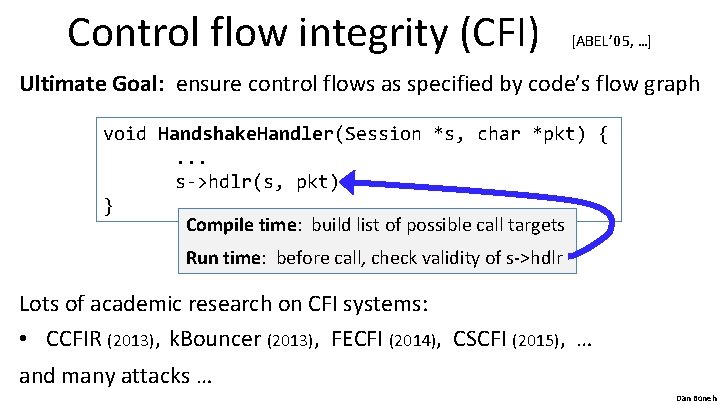 Control flow integrity (CFI) [ABEL'05, …]

Ultimate Goal: ensure control flows as specified by code's flow graph

void HandshakeHandler(Session *s, char *pkt) {
...
s->hdlr(s, pkt)
}

Compile time: build list of possible call targets

Run time: before call, check validity of s->hdlr

Lots of academic research on CFI systems:

• CCFIR (2013), kBouncer (2013), FECFI (2014), CSCFI (2015), …

and many attacks …

Dan Boneh